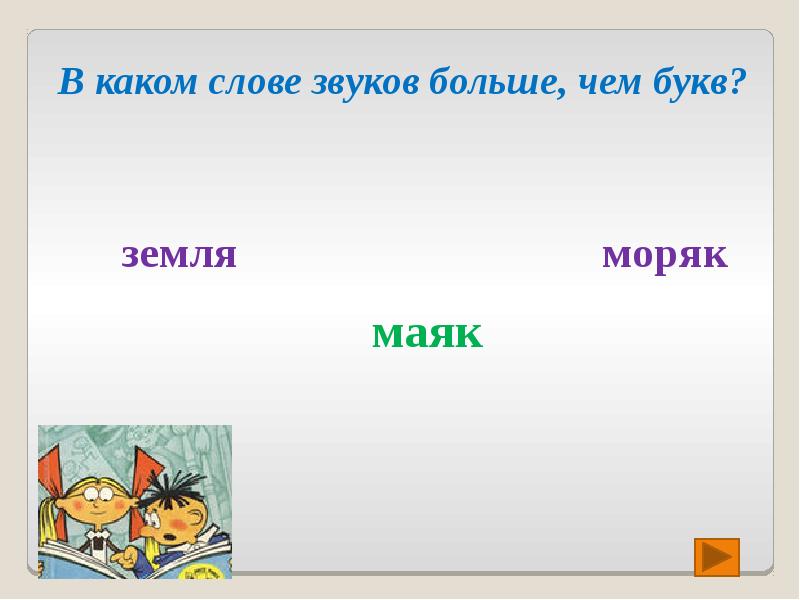 В каком слове звуков больше, чем букв?

земля

моряк

маяк